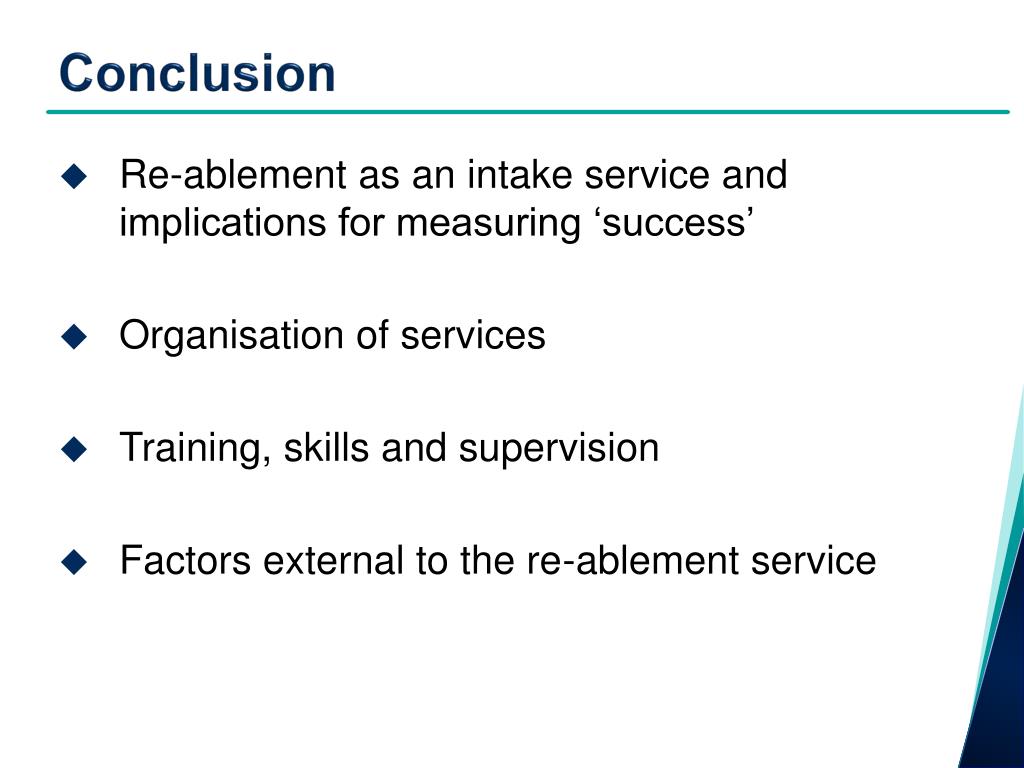 Conclusion

◆ Re-ablement as an intake service and implications for measuring ‘success’

◆ Organisation of services

◆ Training, skills and supervision

◆ Factors external to the re-ablement service